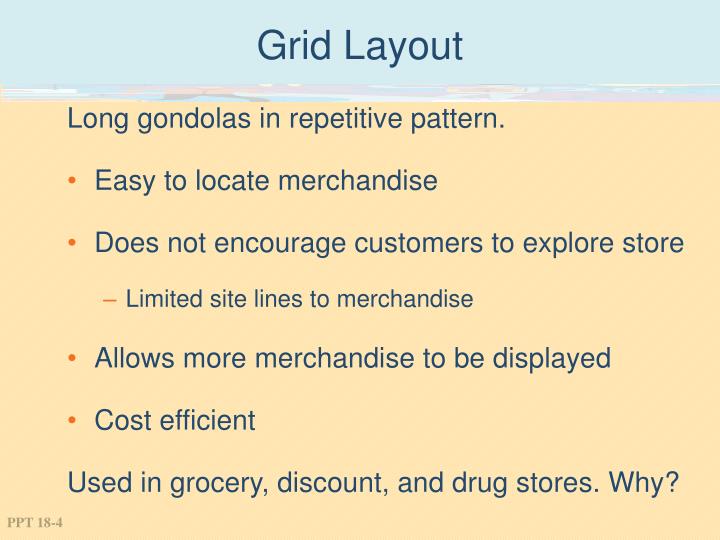 Grid Layout

Long gondolas in repetitive pattern.

• Easy to locate merchandise

• Does not encourage customers to explore store

– Limited site lines to merchandise

• Allows more merchandise to be displayed

• Cost efficient

Used in grocery, discount, and drug stores. Why?

PPT 18-4